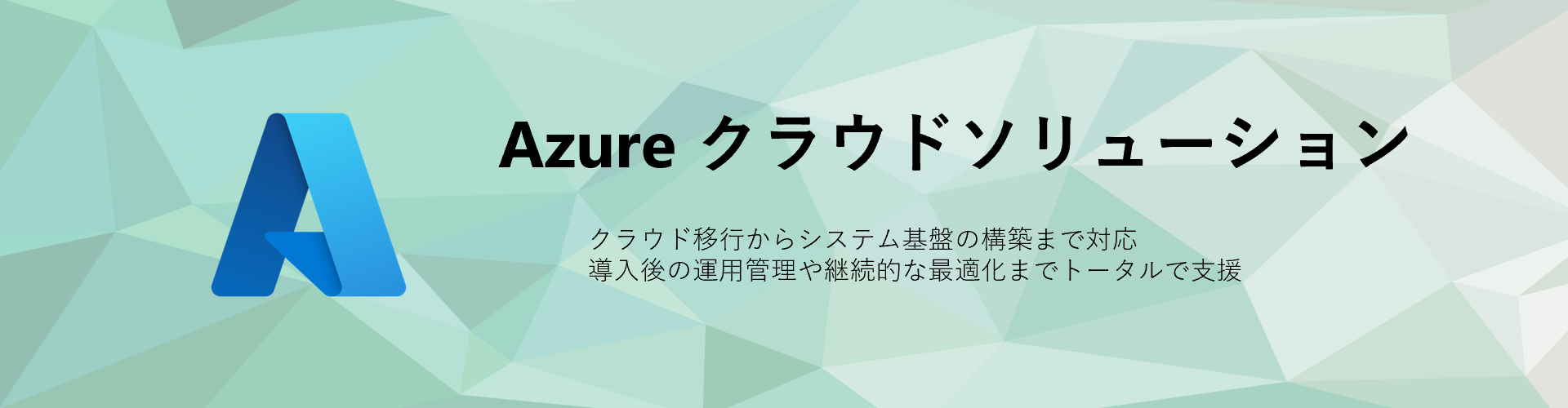 Azure クラウドソリューション

クラウド移行からシステム基盤の構築まで対応
導入後の運用管理や継続的な最適化までトータルで支援